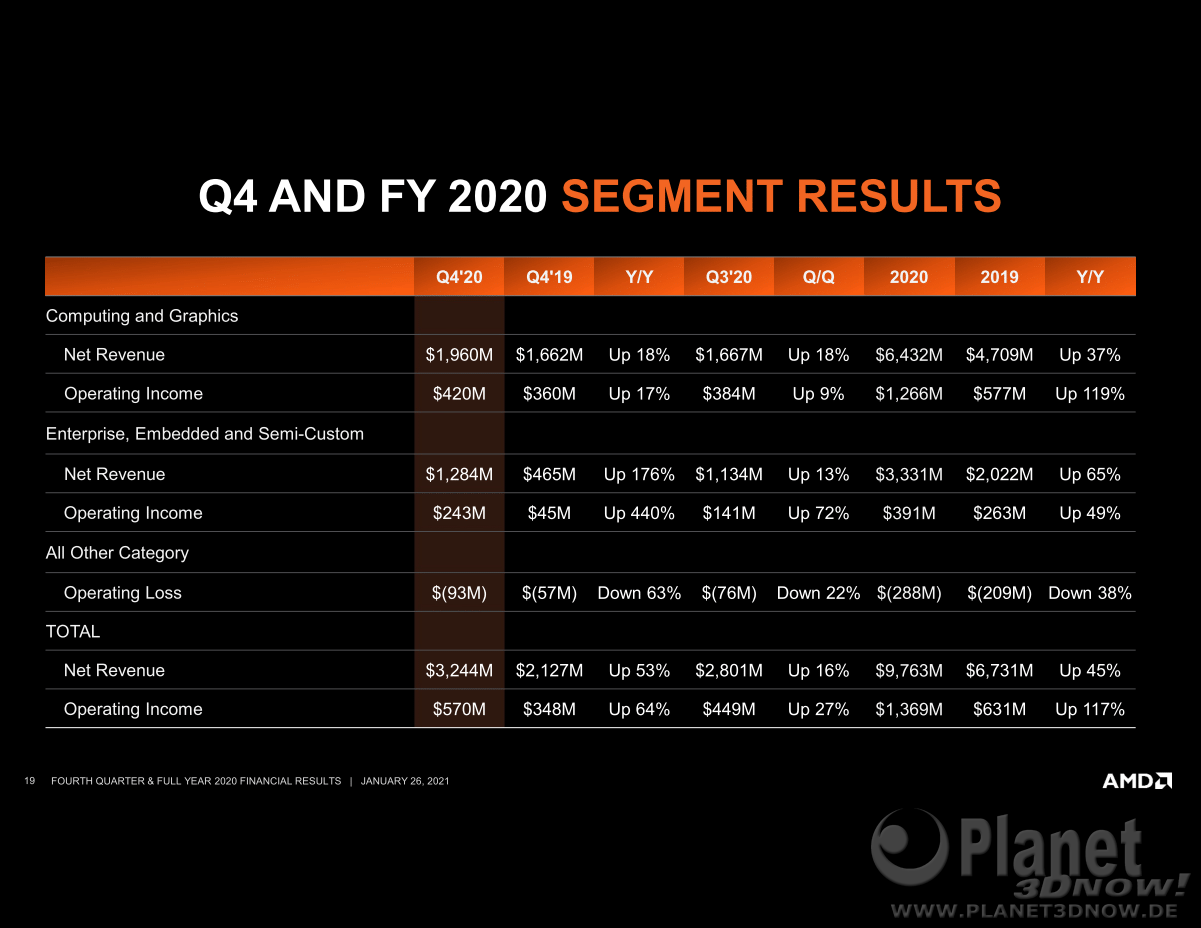 Q4 AND FY 2020 SEGMENT RESULTS

| | Q4'20 | Q4'19 | Y/Y | Q3'20 | Q/Q | 2020 | 2019 | Y/Y |
|---|---|---|---|---|---|---|---|---|
| Computing and Graphics | | | | | | | | |
| Net Revenue | \$1,960M | \$1,662M | Up 18% | \$1,667M | Up 18% | \$6,432M | \$4,709M | Up 37% |
| Operating Income | \$420M | \$360M | Up 17% | \$384M | Up 9% | \$1,266M | \$577M | Up 119% |
| Enterprise, Embedded and Semi-Custom | | | | | | | | |
| Net Revenue | \$1,284M | \$465M | Up 176% | \$1,134M | Up 13% | \$3,331M | \$2,022M | Up 65% |
| Operating Income | \$243M | \$45M | Up 440% | \$141M | Up 72% | \$391M | \$263M | Up 49% |
| All Other Category | | | | | | | | |
| Operating Loss | \$(93M) | \$(57M) | Down 63% | \$(76M) | Down 22% | \$(288M) | \$(209M) | Down 38% |
| TOTAL | | | | | | | | |
| Net Revenue | \$3,244M | \$2,127M | Up 53% | \$2,801M | Up 16% | \$9,763M | \$6,731M | Up 45% |
| Operating Income | \$570M | \$348M | Up 64% | \$449M | Up 27% | \$1,369M | \$631M | Up 117% |

19 FOURTH QUARTER & FULL YEAR 2020 FINANCIAL RESULTS | JANUARY 26, 2021

AMD

Planet 3DNOW!
WWW.PLANET3DNOW.DE